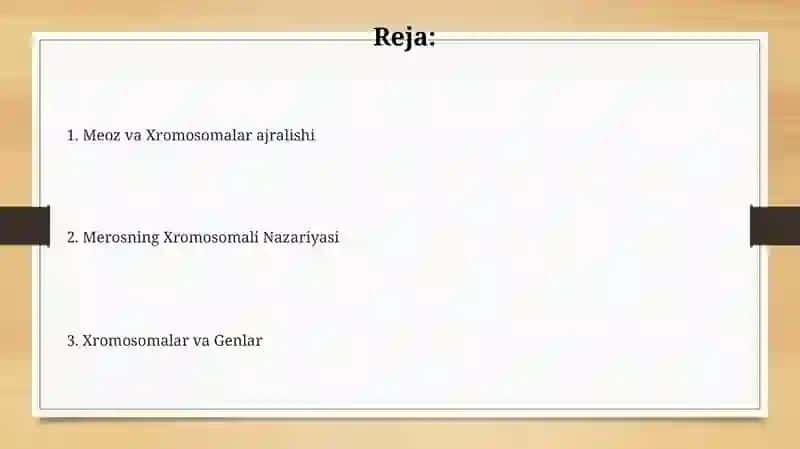 Reja:

1. Meoz va Xromosomalar ajralishi

2. Merosning Xromosomali Nazariyasi

3. Xromosomalar va Genlar